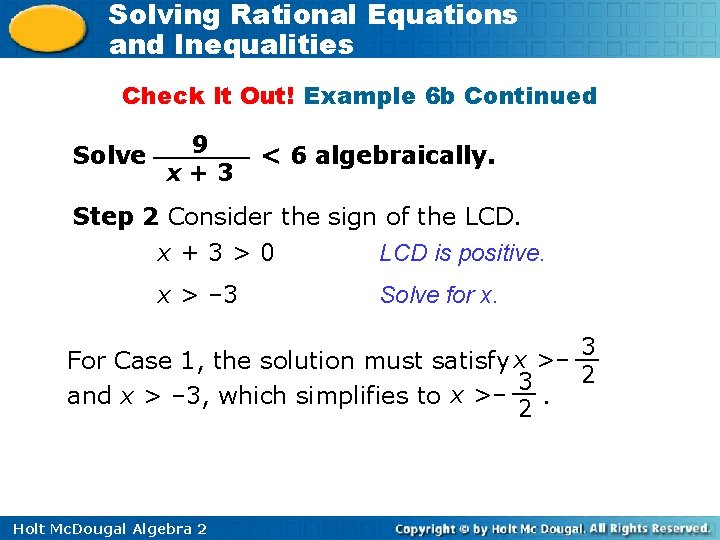 Solving Rational Equations and Inequalities

Check It Out! Example 6b Continued

Solve $\frac{9}{x+3} < 6$ algebraically.

Step 2 Consider the sign of the LCD.

$x + 3 > 0$ LCD is positive.

$x > -3$ Solve for x.

For Case 1, the solution must satisfy $x > -\frac{3}{2}$ and $x > -3$, which simplifies to $x > -\frac{3}{2}$.

Holt McDougal Algebra 2

Copyright © by Holt Mc Dougal. All Rights Reserved.